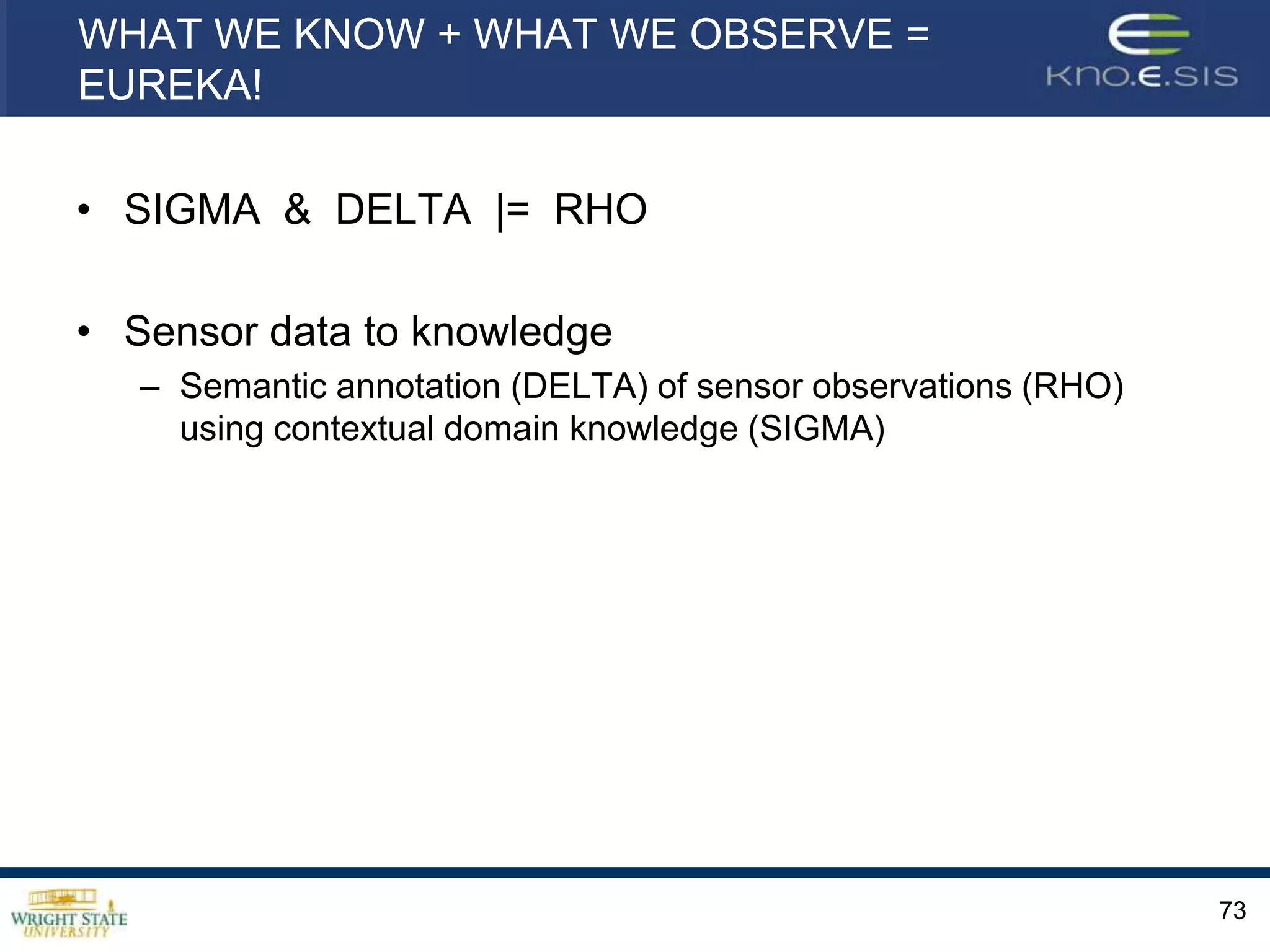 WHAT WE KNOW + WHAT WE OBSERVE = EUREKA!

Kno.e.sis

• SIGMA & DELTA |= RHO

• Sensor data to knowledge
– Semantic annotation (DELTA) of sensor observations (RHO) using contextual domain knowledge (SIGMA)

WRIGHT STATE UNIVERSITY

73